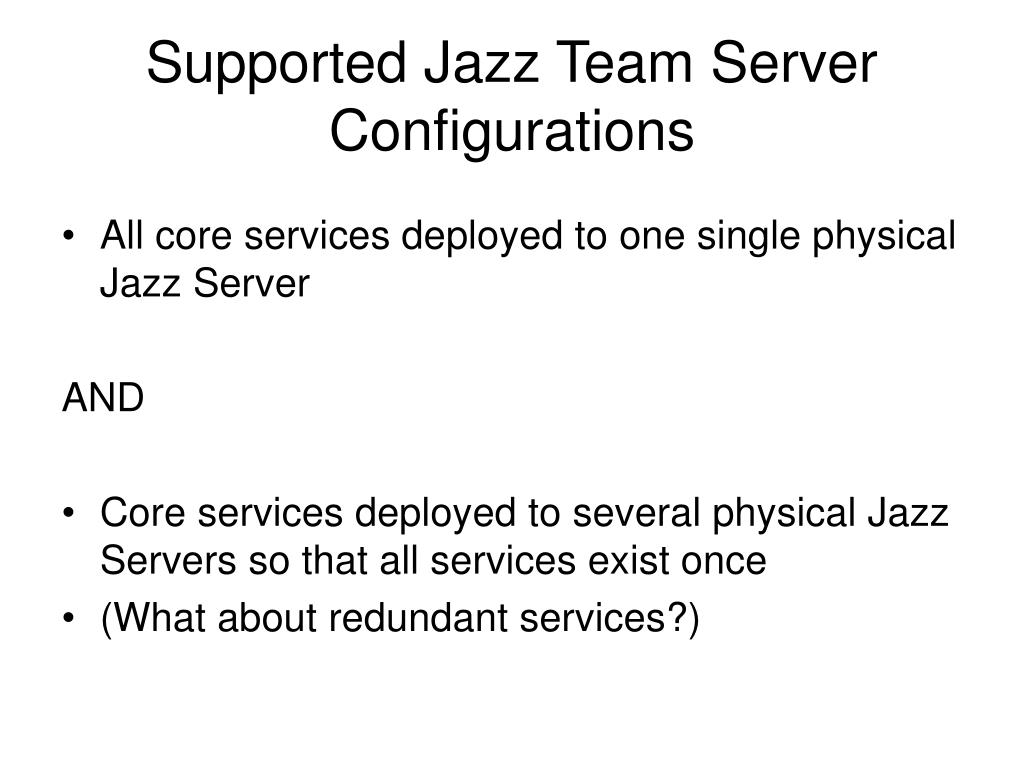 Supported Jazz Team Server Configurations

• All core services deployed to one single physical Jazz Server

AND

• Core services deployed to several physical Jazz Servers so that all services exist once
• (What about redundant services?)